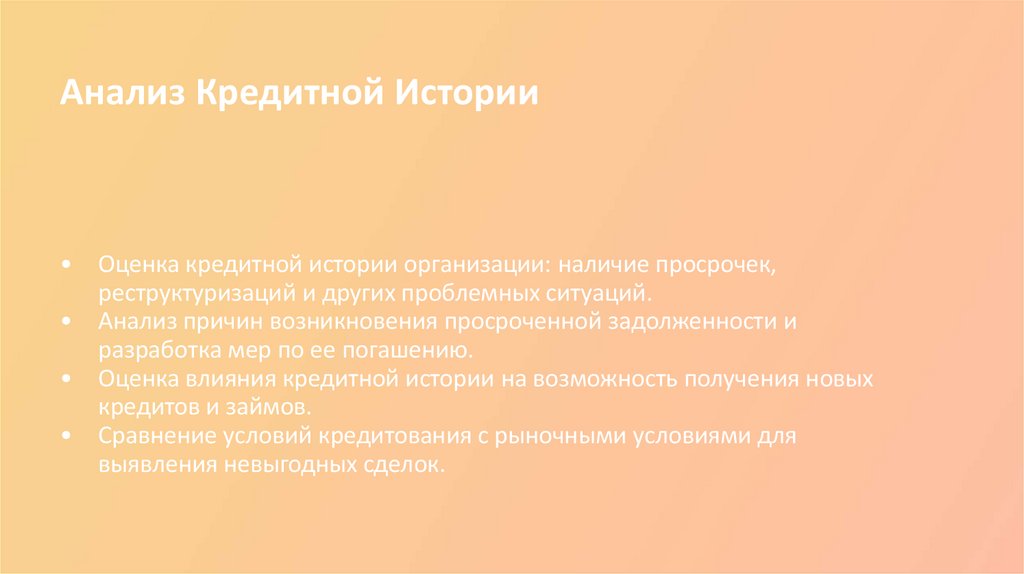 Анализ Кредитной Истории

• Оценка кредитной истории организации: наличие просрочек, реструктуризаций и других проблемных ситуаций.
• Анализ причин возникновения просроченной задолженности и разработка мер по ее погашению.
• Оценка влияния кредитной истории на возможность получения новых кредитов и займов.
• Сравнение условий кредитования с рыночными условиями для выявления невыгодных сделок.